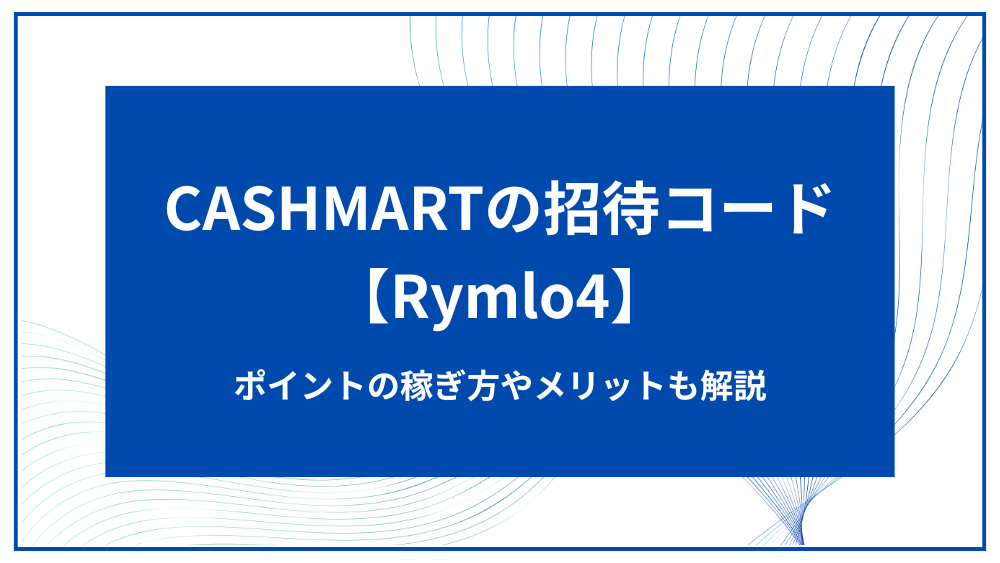 CASHMARTの招待コード
【Rymlo4】

ポイントの稼ぎ方やメリットも解説